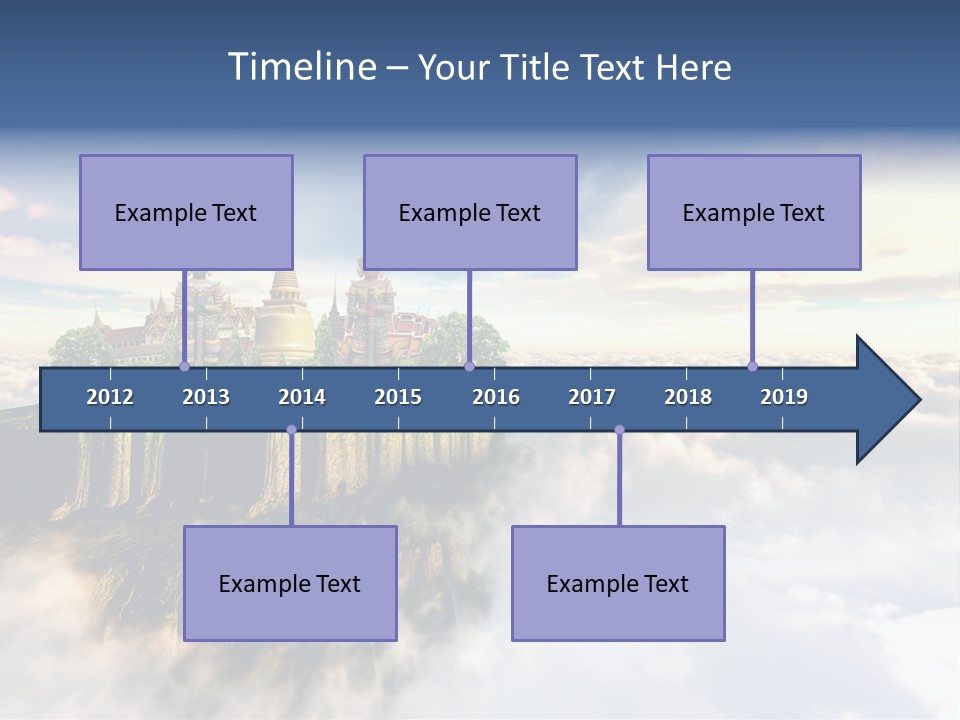 Timeline – Your Title Text Here

Example Text

Example Text

Example Text

2012 2013 2014 2015 2016 2017 2018 2019

Example Text

Example Text